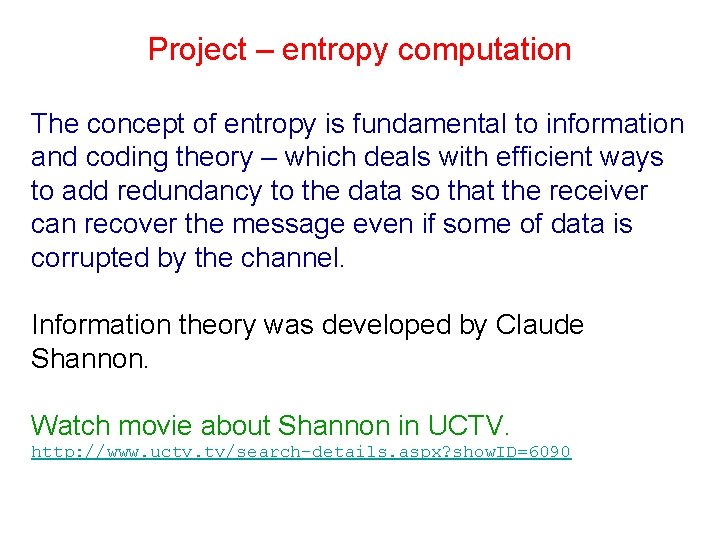 Project – entropy computation

The concept of entropy is fundamental to information and coding theory – which deals with efficient ways to add redundancy to the data so that the receiver can recover the message even if some of data is corrupted by the channel.

Information theory was developed by Claude Shannon.

Watch movie about Shannon in UCTV.
http://www.uctv.tv/search-details.aspx?showID=6090